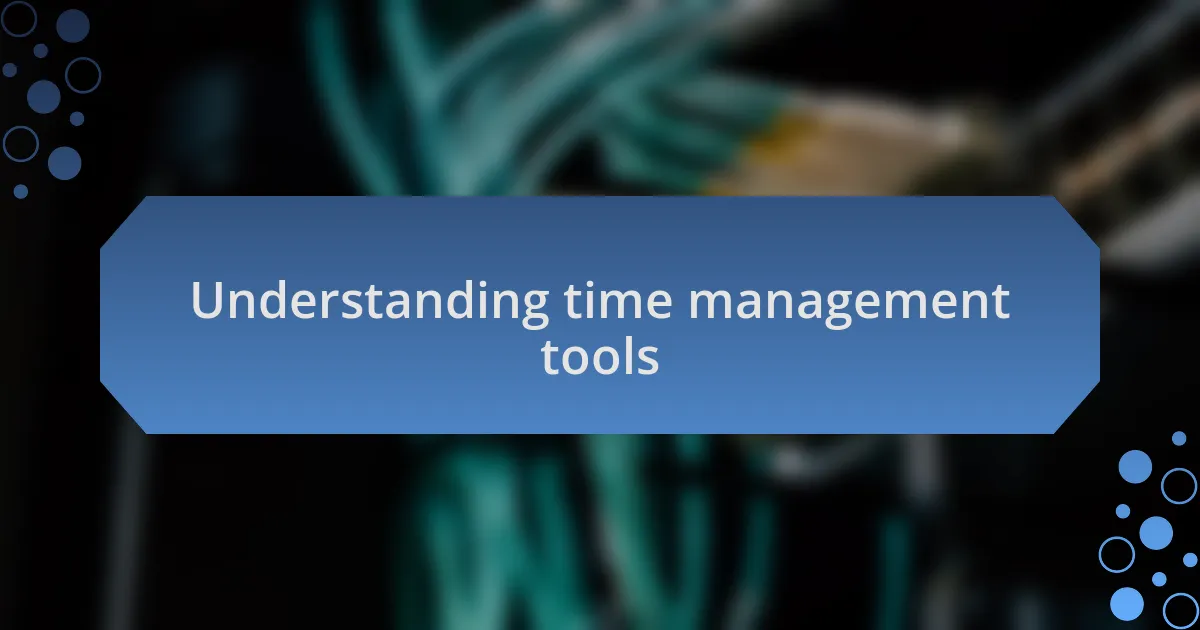 Understanding time management tools